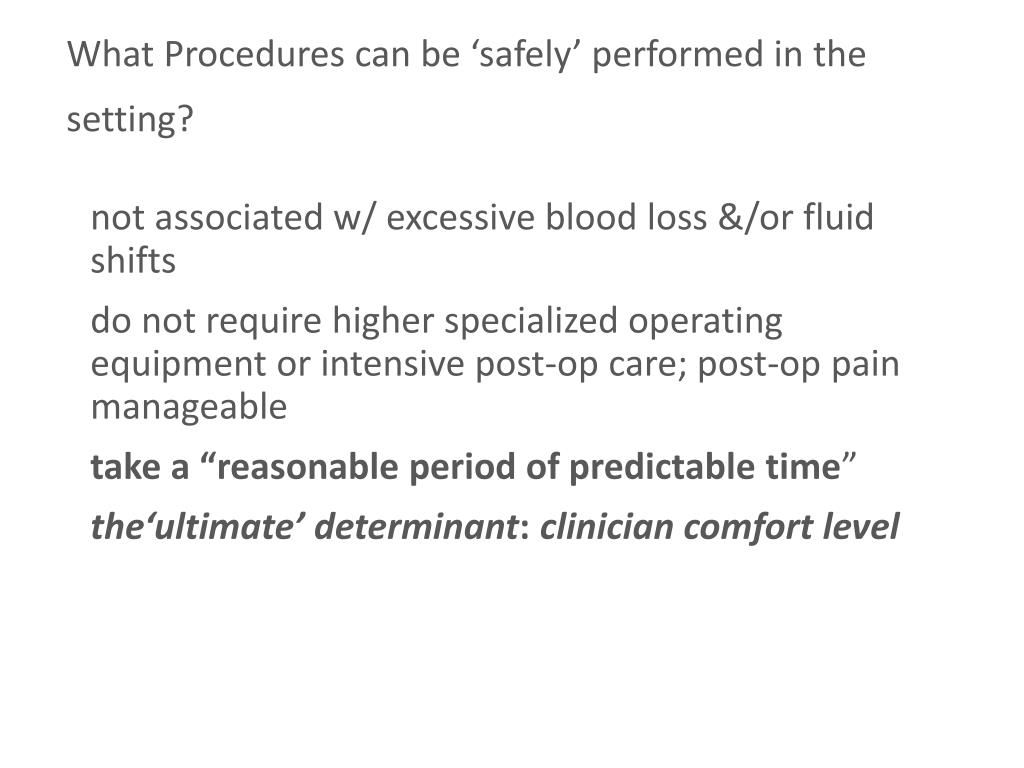 What Procedures can be ‘safely’ performed in the setting?

not associated w/ excessive blood loss &/or fluid shifts

do not require higher specialized operating equipment or intensive post-op care; post-op pain manageable

take a “reasonable period of predictable time”

the‘ultimate’ determinant: clinician comfort level